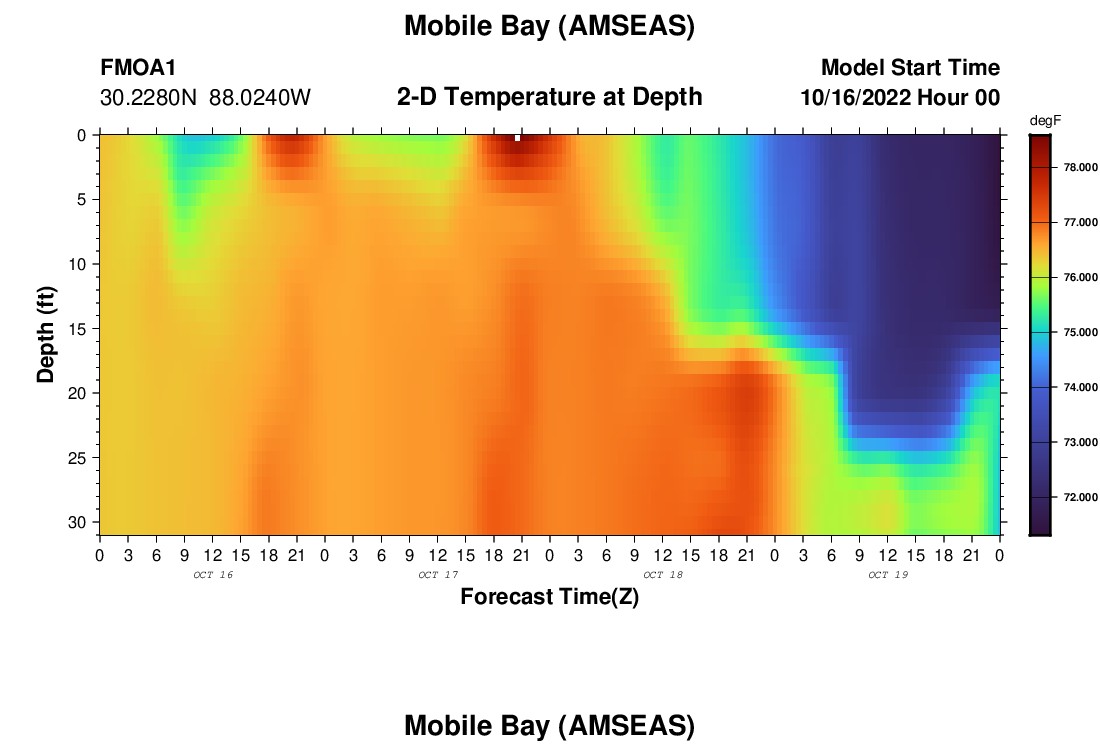 Mobile Bay (AMSEAS)

FMOA1
30.2280N 88.0240W

2-D Temperature at Depth

Model Start Time
10/16/2022 Hour 00

degF
78.000
77.000
76.000
75.000
74.000
73.000
72.000

Depth (ft)
0
5
10
15
20
25
30

0 3 6 9 12 15 18 21 0 3 6 9 12 15 18 21 0 3 6 9 12 15 18 21 0 3 6 9 12 15 18 21 0
OCT 16
OCT 17
OCT 18
OCT 19

Forecast Time(Z)

Mobile Bay (AMSEAS)